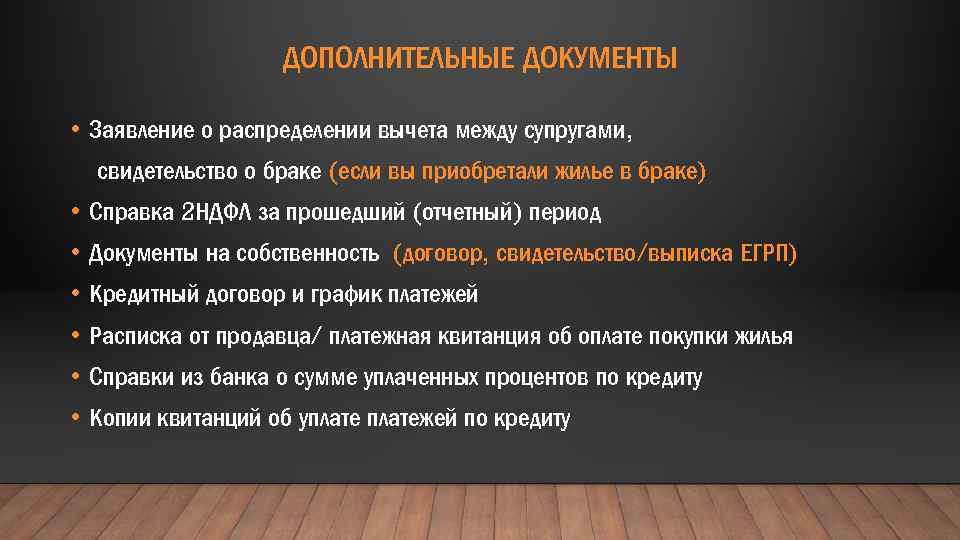 ДОПОЛНИТЕЛЬНЫЕ ДОКУМЕНТЫ

• Заявление о распределении вычета между супругами, свидетельство о браке (если вы приобретали жилье в браке)
• Справка 2НДФЛ за прошедший (отчетный) период
• Документы на собственность (договор, свидетельство/выписка ЕГРП)
• Кредитный договор и график платежей
• Расписка от продавца/ платежная квитанция об оплате покупки жилья
• Справки из банка о сумме уплаченных процентов по кредиту
• Копии квитанций об уплате платежей по кредиту